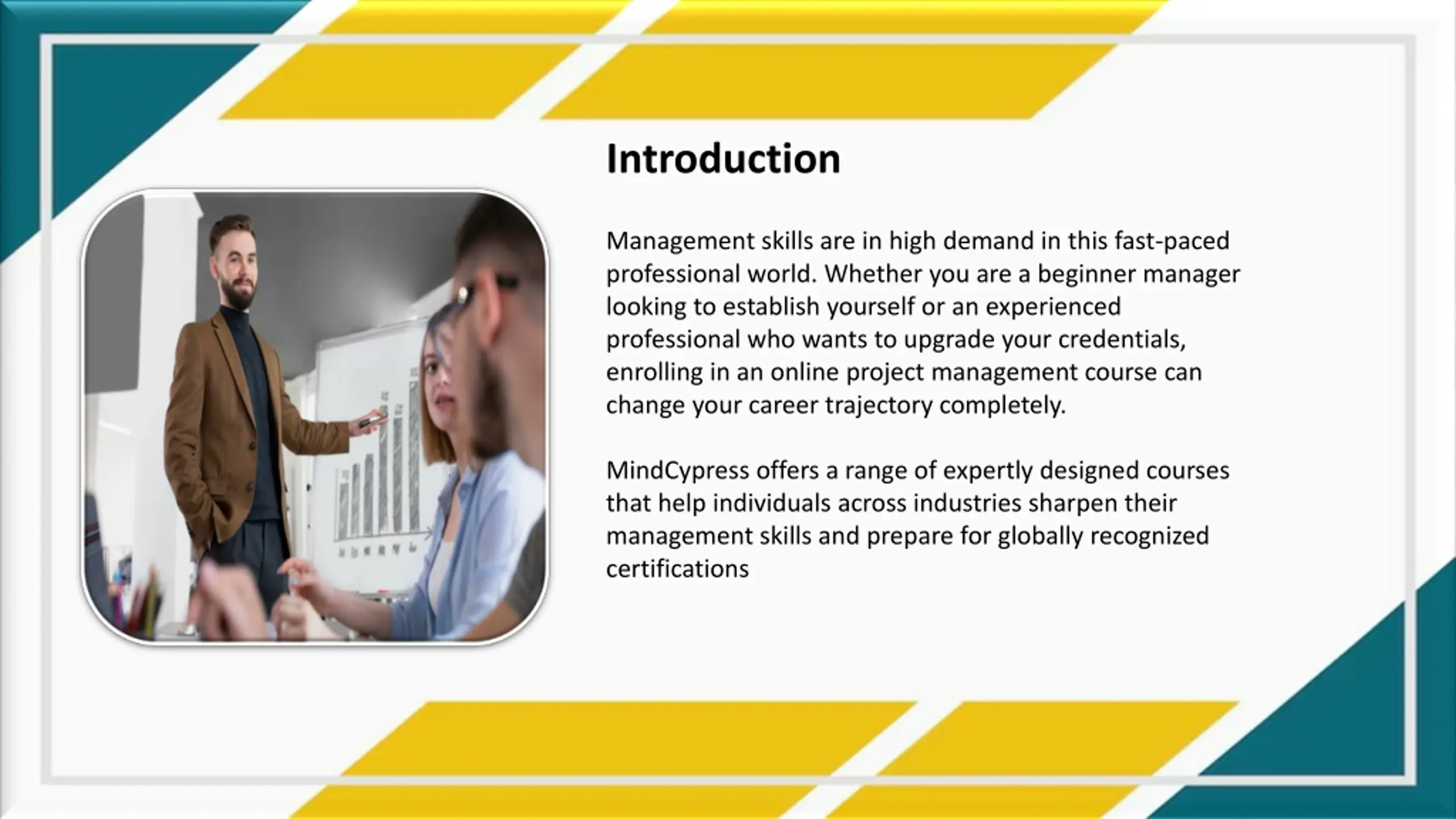 Introduction

Management skills are in high demand in this fast-paced professional world. Whether you are a beginner manager looking to establish yourself or an experienced professional who wants to upgrade your credentials, enrolling in an online project management course can change your career trajectory completely.

MindCypress offers a range of expertly designed courses that help individuals across industries sharpen their management skills and prepare for globally recognized certifications